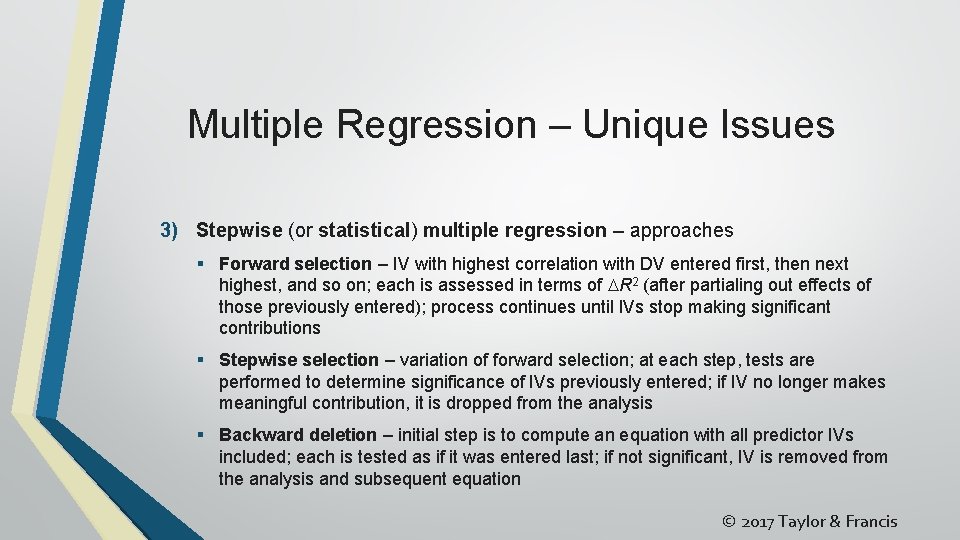 Multiple Regression – Unique Issues

3) Stepwise (or statistical) multiple regression – approaches

▪ Forward selection – IV with highest correlation with DV entered first, then next highest, and so on; each is assessed in terms of $\Delta R^2$ (after partialing out effects of those previously entered); process continues until IVs stop making significant contributions

▪ Stepwise selection – variation of forward selection; at each step, tests are performed to determine significance of IVs previously entered; if IV no longer makes meaningful contribution, it is dropped from the analysis

▪ Backward deletion – initial step is to compute an equation with all predictor IVs included; each is tested as if it was entered last; if not significant, IV is removed from the analysis and subsequent equation

© 2017 Taylor & Francis